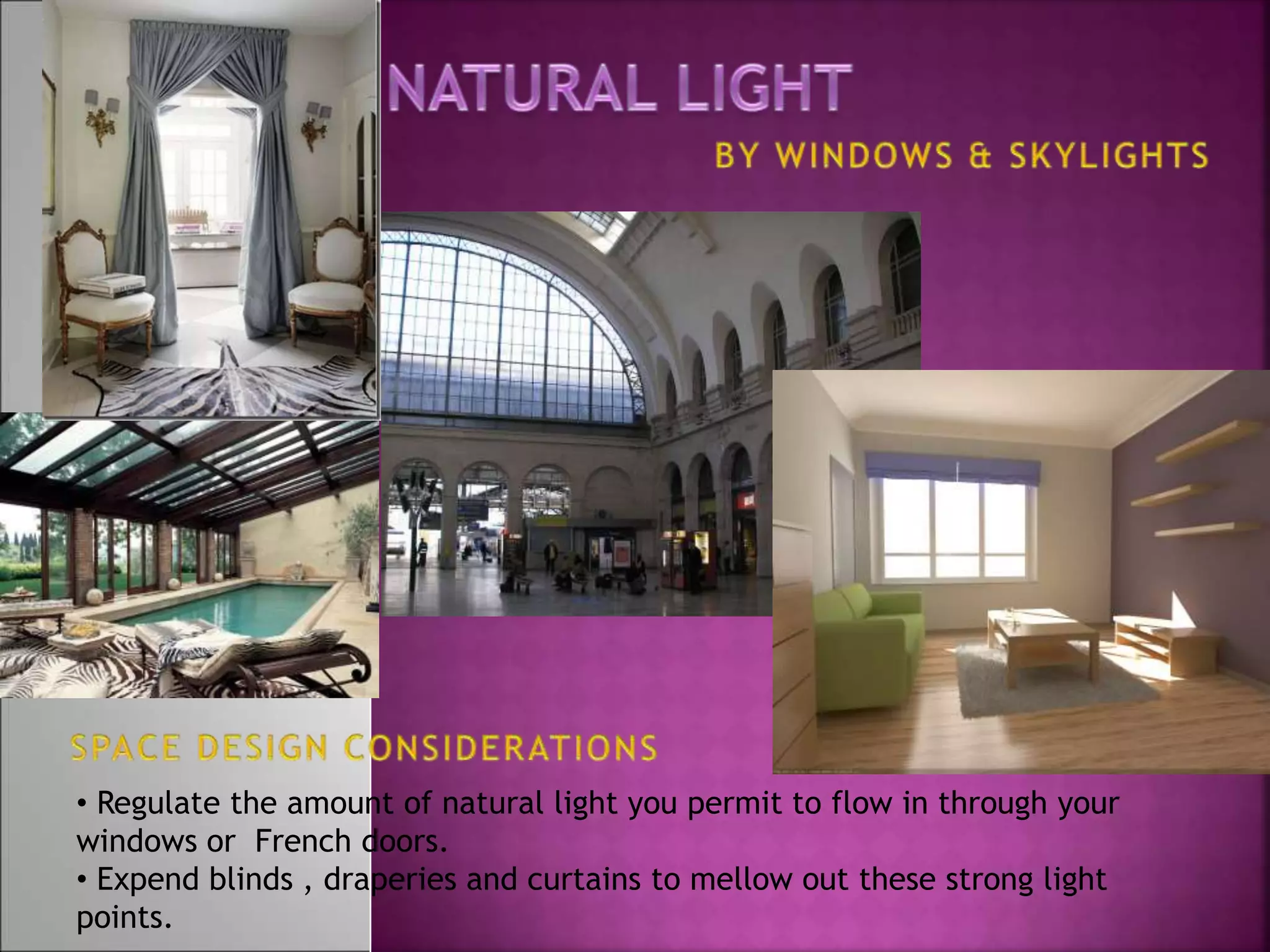 NATURAL LIGHT

BY WINDOWS & SKYLIGHTS

SPACE DESIGN CONSIDERATIONS

• Regulate the amount of natural light you permit to flow in through your windows or French doors.
• Expend blinds , draperies and curtains to mellow out these strong light points.